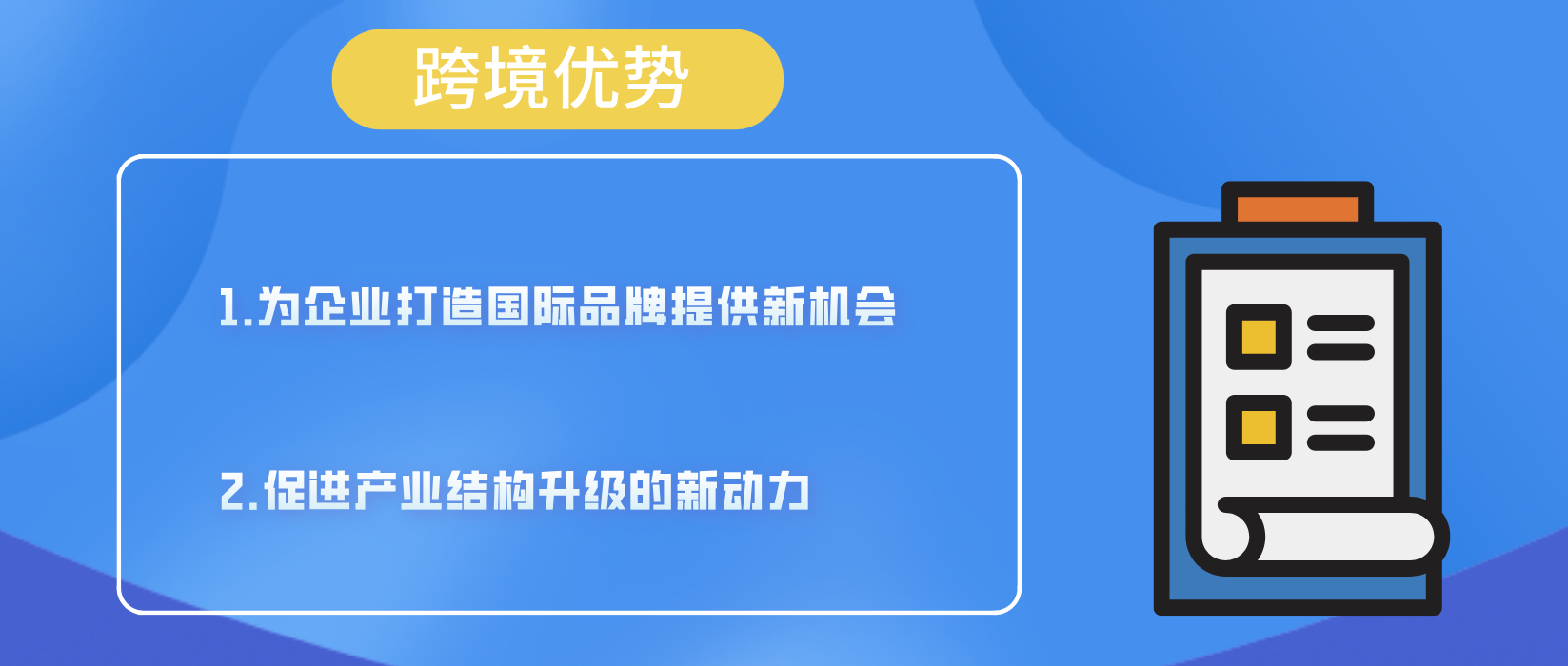 跨境优势

1.为企业打造国际品牌提供新机会

2.促进产业结构升级的新动力